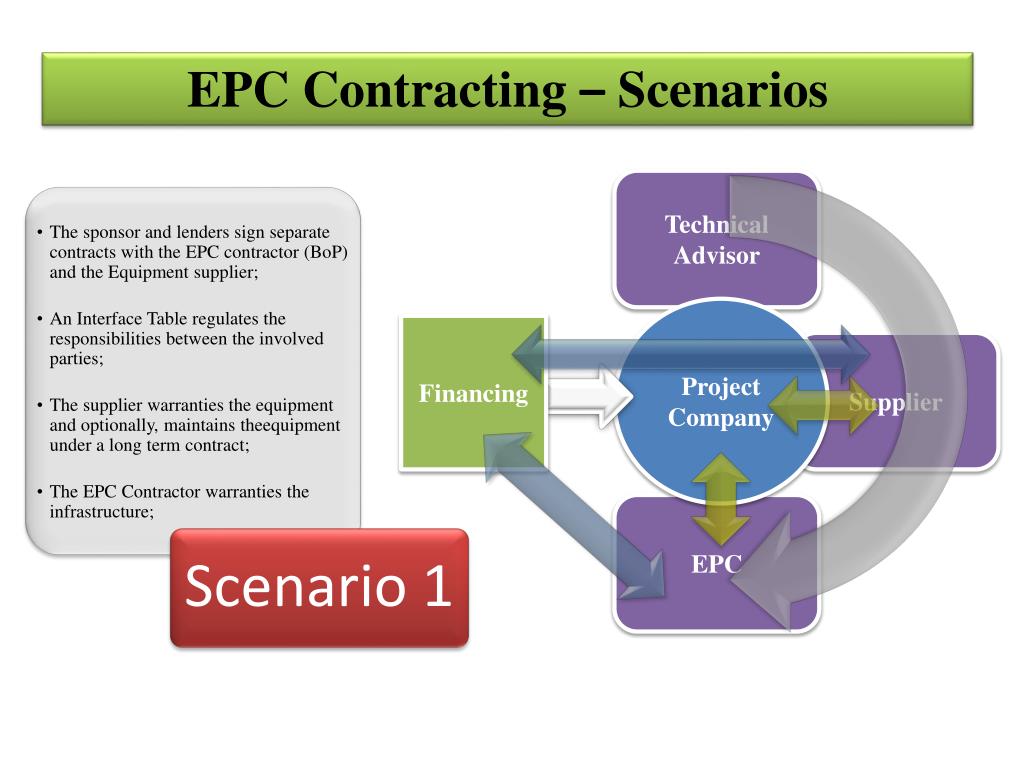 EPC Contracting – Scenarios

• The sponsor and lenders sign separate contracts with the EPC contractor (BoP) and the Equipment supplier;

• An Interface Table regulates the responsibilities between the involved parties;

• The supplier warranties the equipment and optionally, maintains theequipment under a long term contract;

• The EPC Contractor warranties the infrastructure;

Scenario 1

Technical Advisor

Financing

Project Company

Supplier

EPC